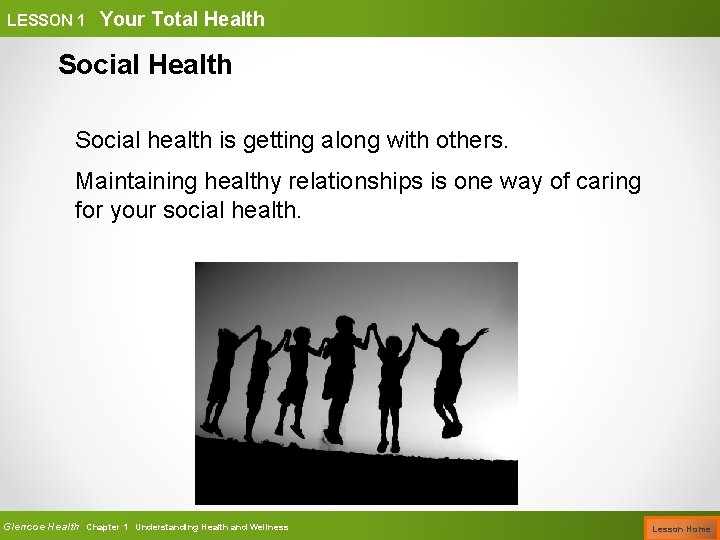 LESSON 1 Your Total Health

Social Health

Social health is getting along with others.

Maintaining healthy relationships is one way of caring for your social health.

Glencoe Health Chapter 1 Understanding Health and Wellness

Lesson Home